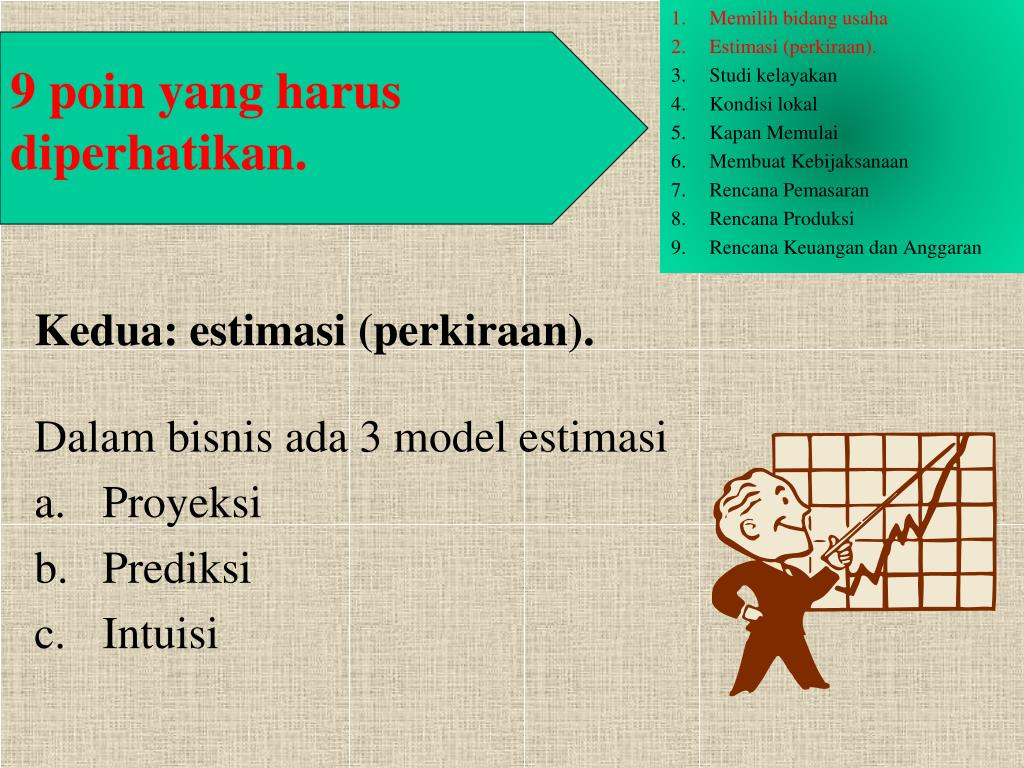 9 poin yang harus diperhatikan.

1. Memilih bidang usaha
2. Estimasi (perkiraan).
3. Studi kelayakan
4. Kondisi lokal
5. Kapan Memulai
6. Membuat Kebijaksanaan
7. Rencana Pemasaran
8. Rencana Produksi
9. Rencana Keuangan dan Anggaran

Kedua: estimasi (perkiraan).

Dalam bisnis ada 3 model estimasi
a. Proyeksi
b. Prediksi
c. Intuisi